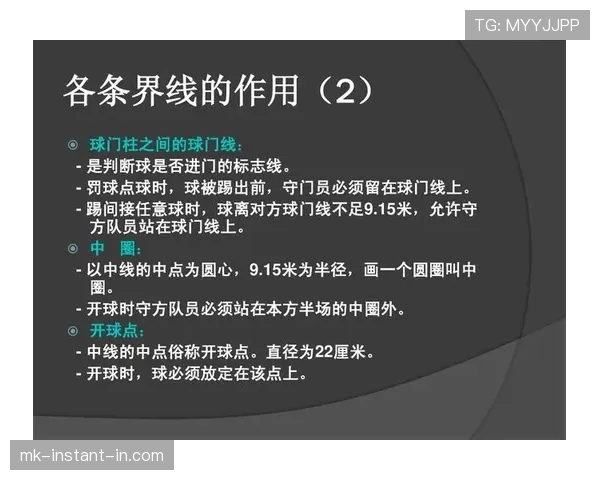 TG: MYYJJPP

各条界线的作用（2）

◎ 球门柱之间的球门线：
- 是判断球是否进门的标志线。
- 罚球点球时，球被踢出前，守门员必须留在球门线上。
- 踢间接任意球时，球离对方球门线不足9.15米，允许守方队员站在球门线上。

◎ 中 圈：
- 以中线的中点为圆心，9.15米为半径，画一个圆圈叫中圈。
- 开球时守方队员必须站在本方半场的中圈外。

◎ 开球点：
- 中线的中点俗称开球点。直径为22厘米。
- 开球时，球必须放定在该点上。

mk-instant-in.com